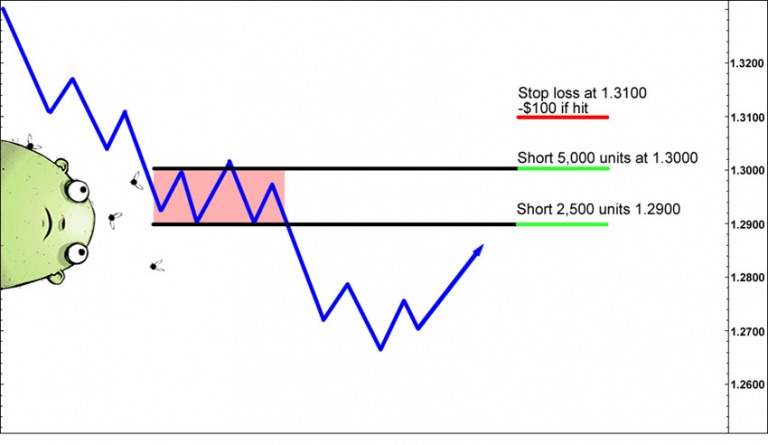 Stop loss at 1.3100
-$100 if hit

Short 5,000 units at 1.3000

Short 2,500 units 1.2900

1.3200
1.3100
1.3000
1.2900
1.2800
1.2700
1.2600